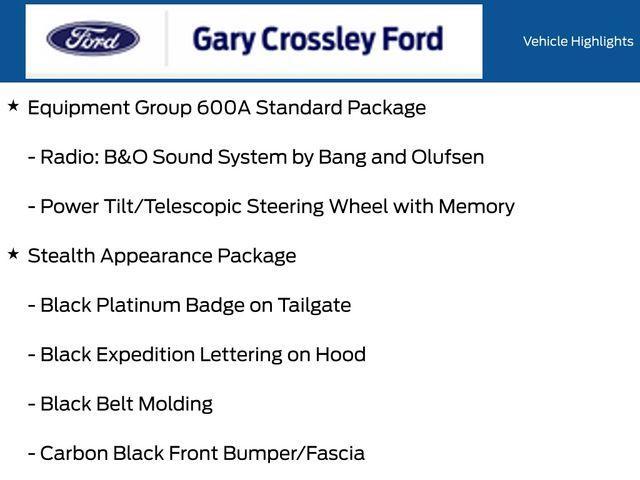 Ford

Gary Crossley Ford

Vehicle Highlights

★ Equipment Group 600A Standard Package

- Radio: B&O Sound System by Bang and Olufsen

- Power Tilt/Telescopic Steering Wheel with Memory

★ Stealth Appearance Package

- Black Platinum Badge on Tailgate

- Black Expedition Lettering on Hood

- Black Belt Molding

- Carbon Black Front Bumper/Fascia